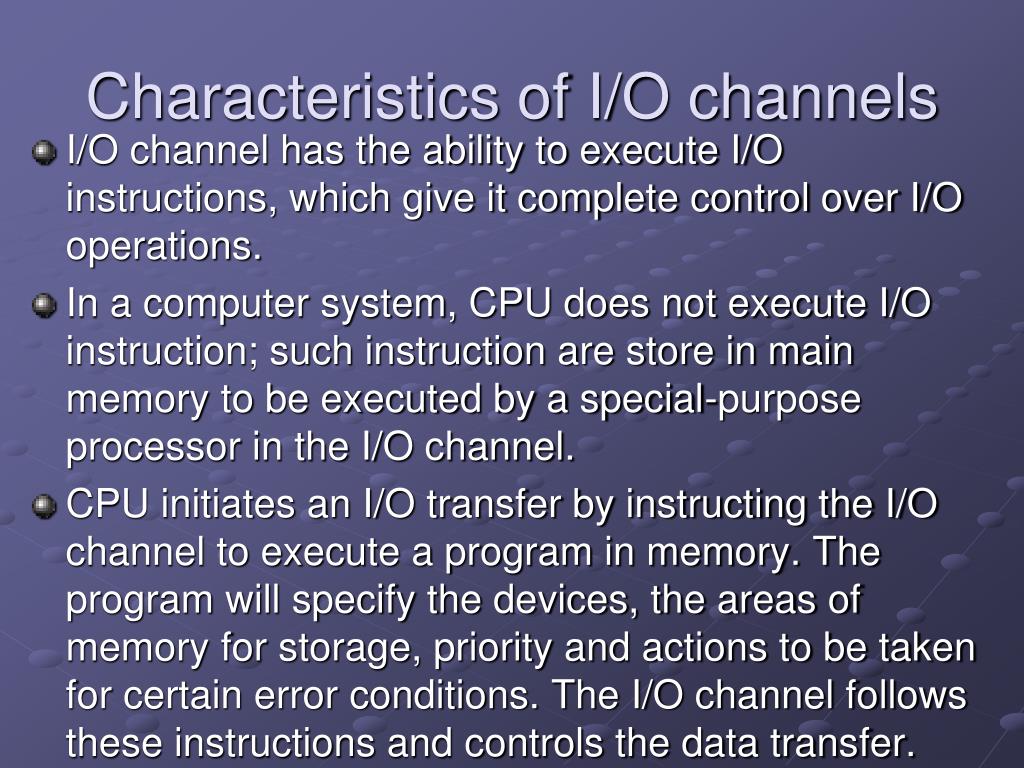 Characteristics of I/O channels

I/O channel has the ability to execute I/O instructions, which give it complete control over I/O operations.

In a computer system, CPU does not execute I/O instruction; such instruction are store in main memory to be executed by a special-purpose processor in the I/O channel.

CPU initiates an I/O transfer by instructing the I/O channel to execute a program in memory. The program will specify the devices, the areas of memory for storage, priority and actions to be taken for certain error conditions. The I/O channel follows these instructions and controls the data transfer.